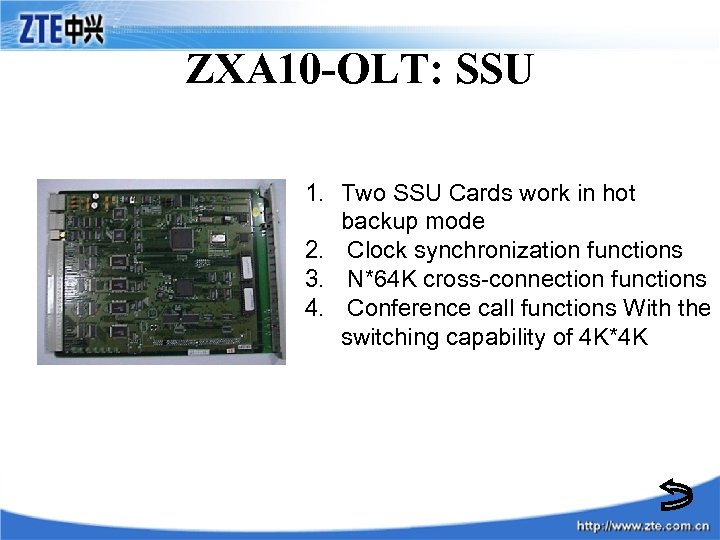 ZTE中兴

ZXA10-OLT: SSU

1. Two SSU Cards work in hot backup mode
2. Clock synchronization functions
3. N*64K cross-connection functions
4. Conference call functions With the switching capability of 4K*4K

http://www.zte.com.cn